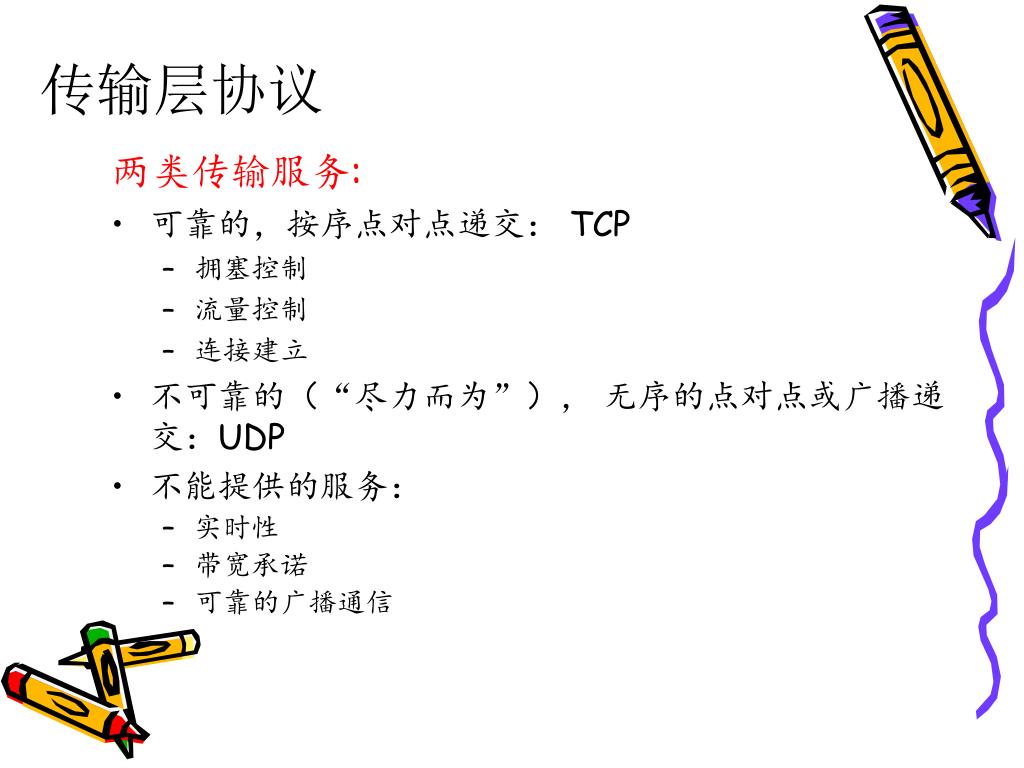 传输层协议

两类传输服务:

• 可靠的，按序点对点递交： TCP
  – 拥塞控制
  – 流量控制
  – 连接建立
• 不可靠的（“尽力而为”）， 无序的点对点或广播递交：UDP
• 不能提供的服务:
  – 实时性
  – 带宽承诺
  – 可靠的广播通信